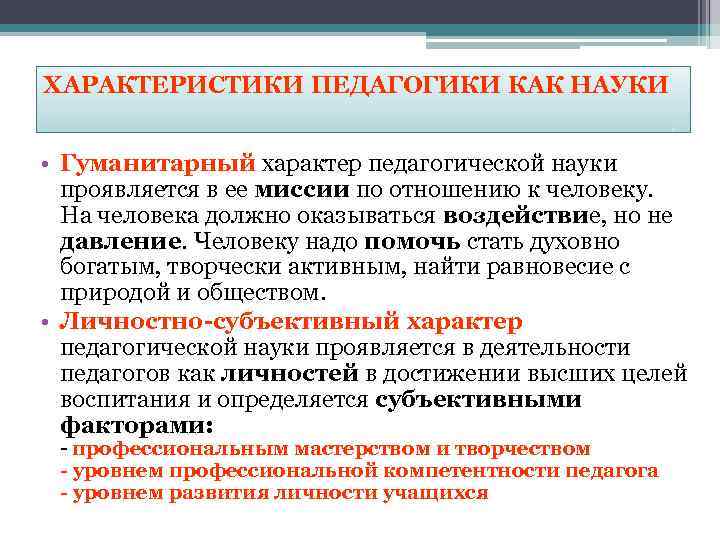 ХАРАКТЕРИСТИКИ ПЕДАГОГИКИ КАК НАУКИ

• Гуманитарный характер педагогической науки проявляется в ее миссии по отношению к человеку. На человека должно оказываться воздействие, но не давление. Человеку надо помочь стать духовно богатым, творчески активным, найти равновесие с природой и обществом.

• Личностно-субъективный характер педагогической науки проявляется в деятельности педагогов как личностей в достижении высших целей воспитания и определяется субъективными факторами:
- профессиональным мастерством и творчеством
- уровнем профессиональной компетентности педагога
- уровнем развития личности учащихся